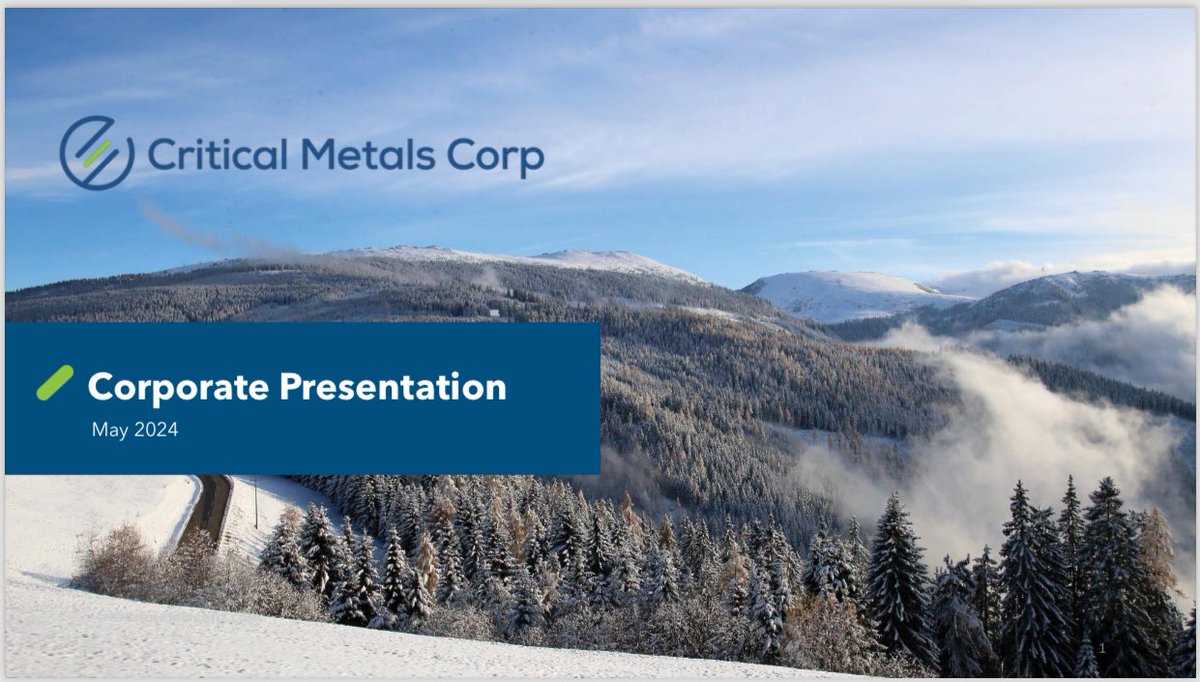 Critical Metals Corp

Corporate Presentation

May 2024

1